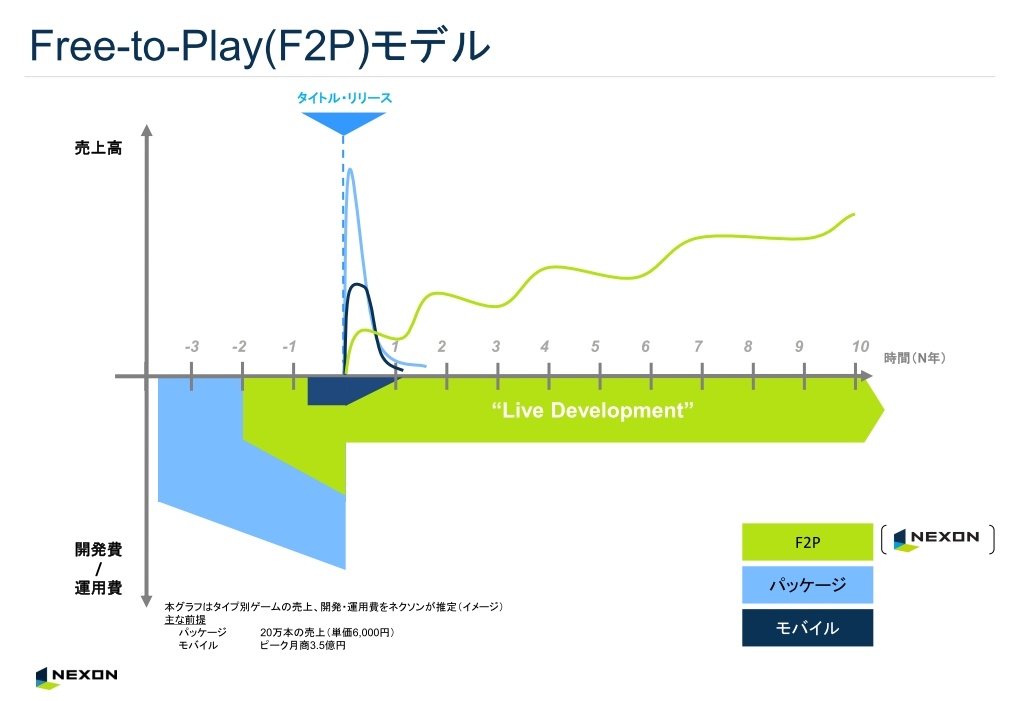 Free-to-Play(F2P)モデル

タイトル・リリース

売上高

-3 -2 -1 1 2 3 4 5 6 7 8 9 10 時間（N年）

“Live Development”

開発費
/
運用費

本グラフはタイプ別ゲームの売上、開発・運用費をネクソンが推定（イメージ）
主な前提
パッケージ 20万本の売上（単価6,000円）
モバイル ピーク月商3.5億円

F2P
NEXON
パッケージ
モバイル

NEXON